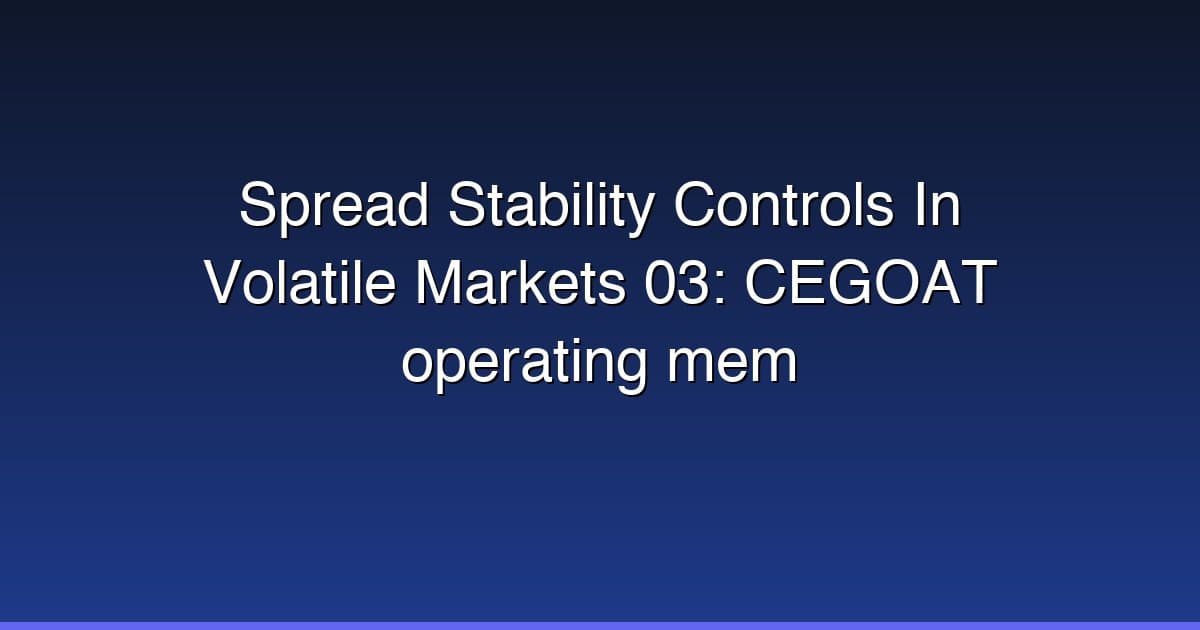 Spread Stability Controls In Volatile Markets 03: CEGOAT operating mem